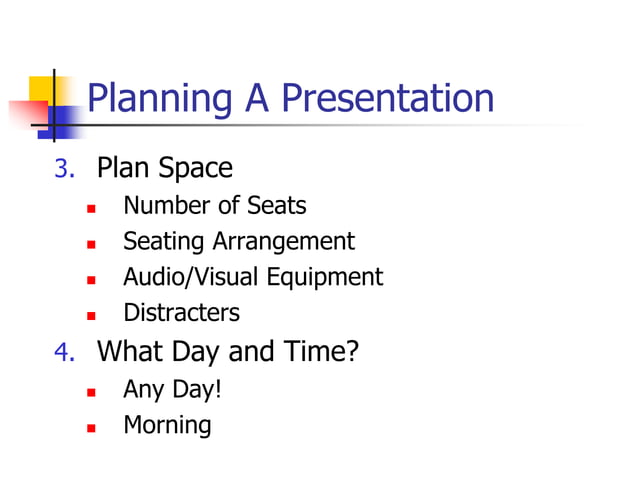 Planning A Presentation

3. Plan Space
- Number of Seats
- Seating Arrangement
- Audio/Visual Equipment
- Distracters

4. What Day and Time?
- Any Day!
- Morning